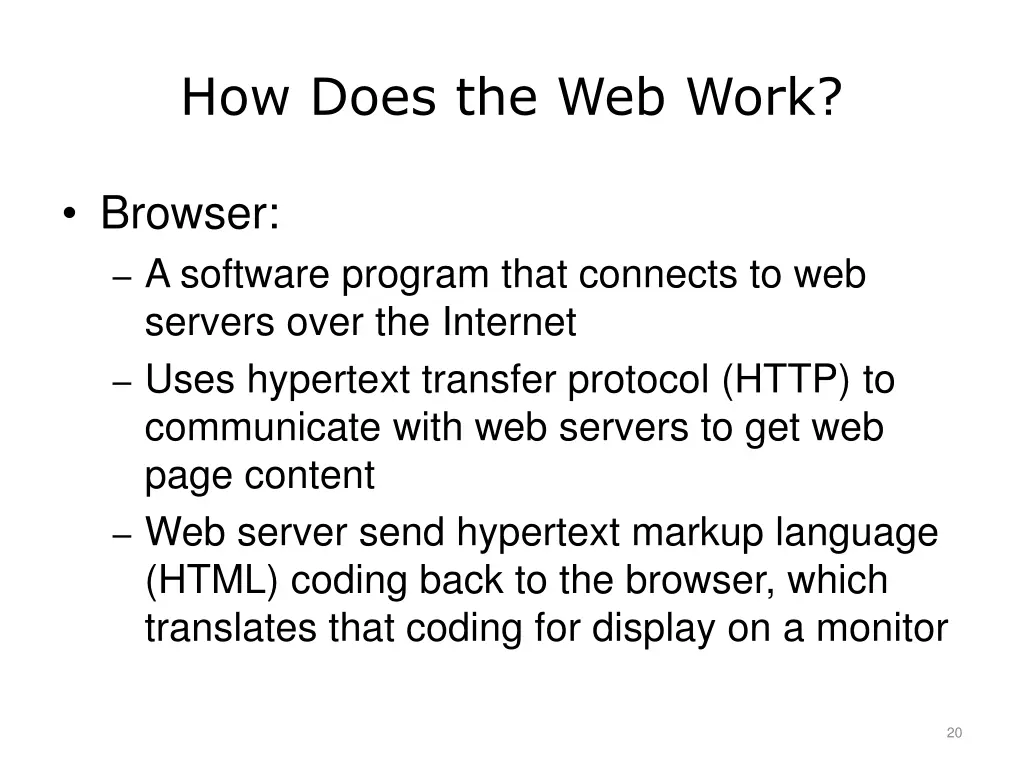 How Does the Web Work?

• Browser:
– A software program that connects to web servers over the Internet
– Uses hypertext transfer protocol (HTTP) to communicate with web servers to get web page content
– Web server send hypertext markup language (HTML) coding back to the browser, which translates that coding for display on a monitor

20